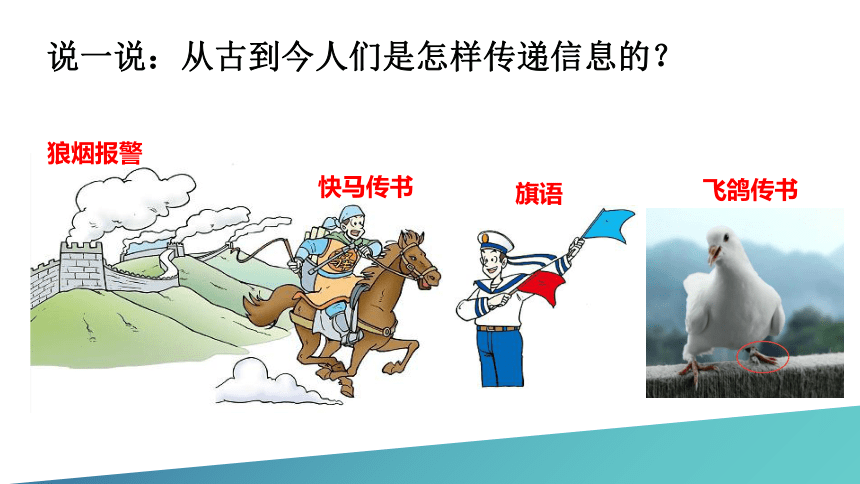 说一说：从古到今人们是怎样传递信息的？

狼烟报警

快马传书

旗语

飞鸽传书